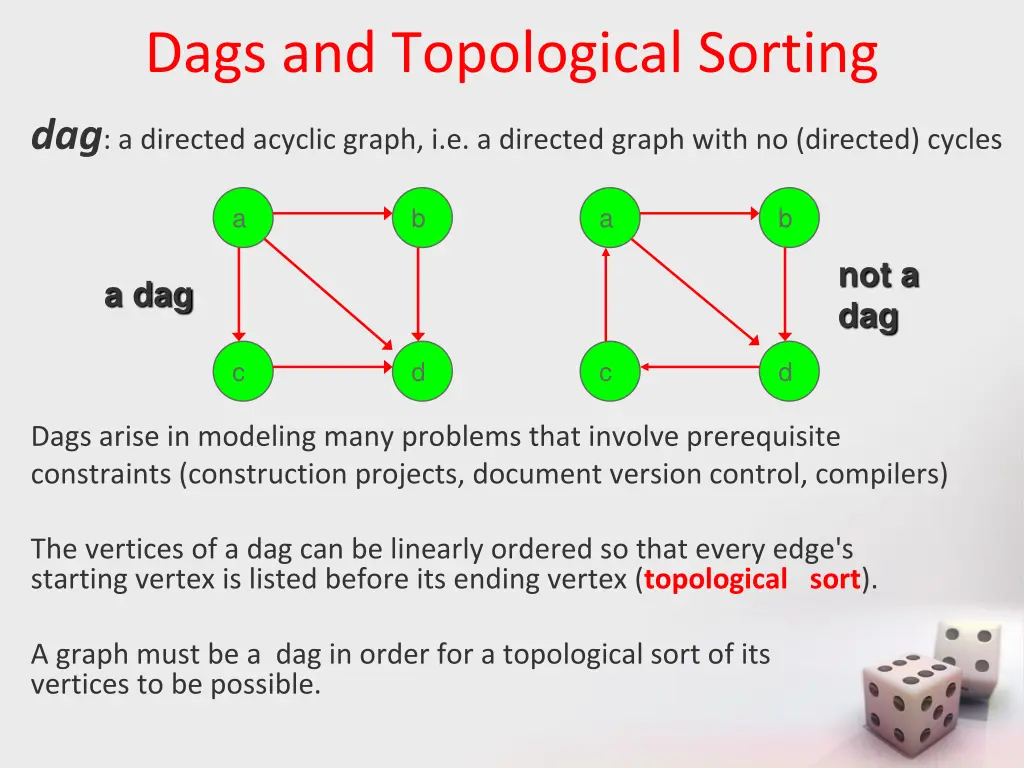 Dags and Topological Sorting

dag: a directed acyclic graph, i.e. a directed graph with no (directed) cycles

a dag

a b c d

a b c d

not a dag

Dags arise in modeling many problems that involve prerequisite constraints (construction projects, document version control, compilers)

The vertices of a dag can be linearly ordered so that every edge's starting vertex is listed before its ending vertex (topological sort).

A graph must be a dag in order for a topological sort of its vertices to be possible.